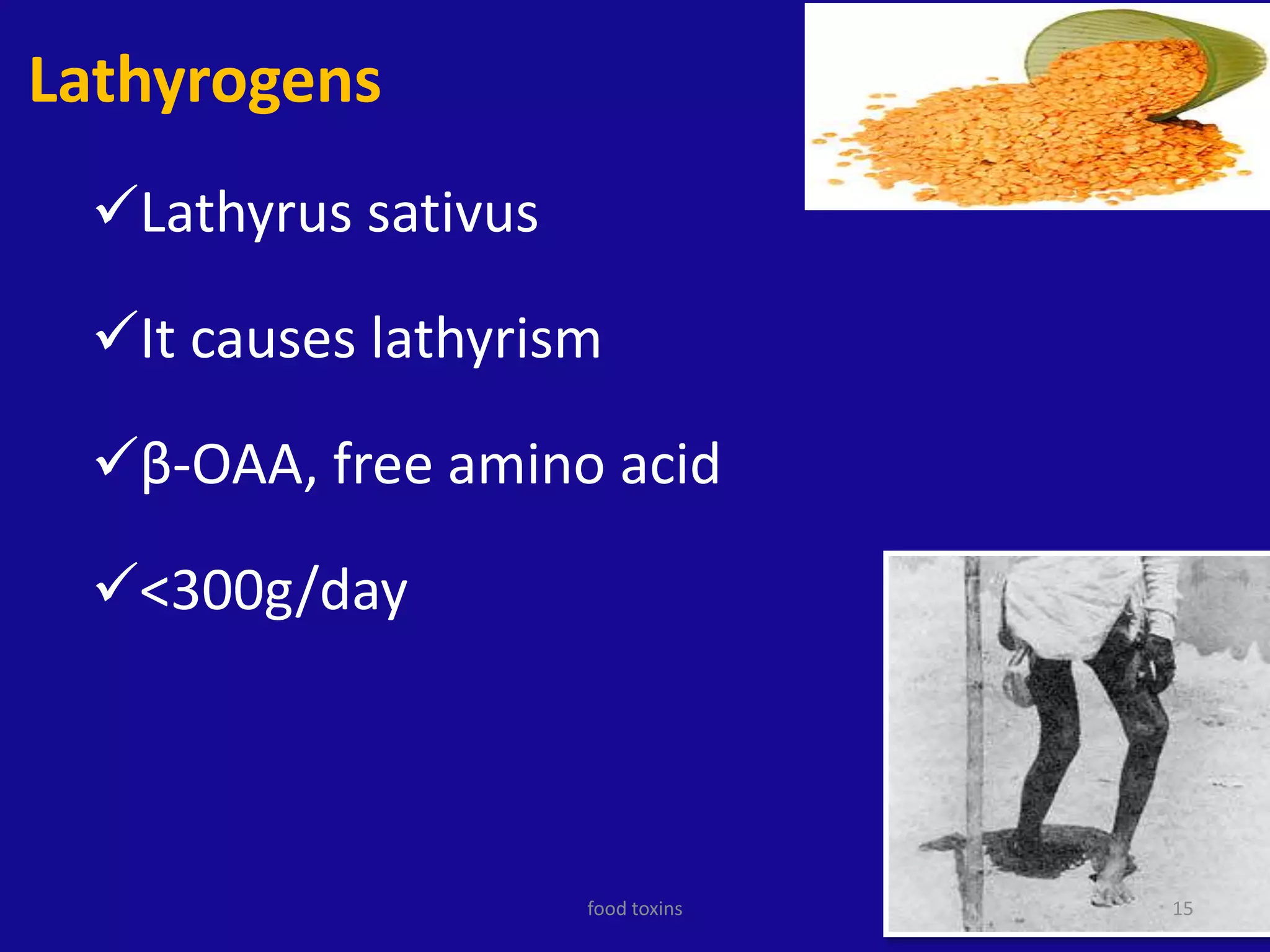 Lathyrogens

✓Lathyrus sativus

✓It causes lathyrism

✓β-OAA, free amino acid

✓<300g/day

food toxins

15